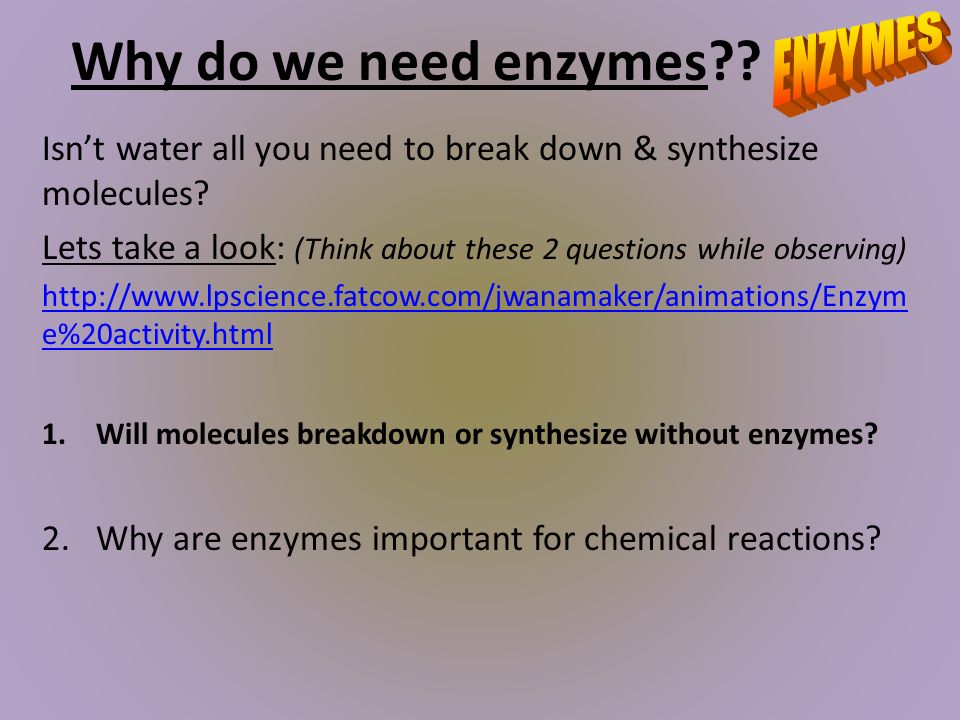 Why do we need enzymes??

ENZYMES

Isn't water all you need to break down & synthesize molecules?

Lets take a look: (Think about these 2 questions while observing)

http://www.lpscience.fatcow.com/jwanamaker/animations/Enzyme%20activity.html

1. Will molecules breakdown or synthesize without enzymes?

2. Why are enzymes important for chemical reactions?